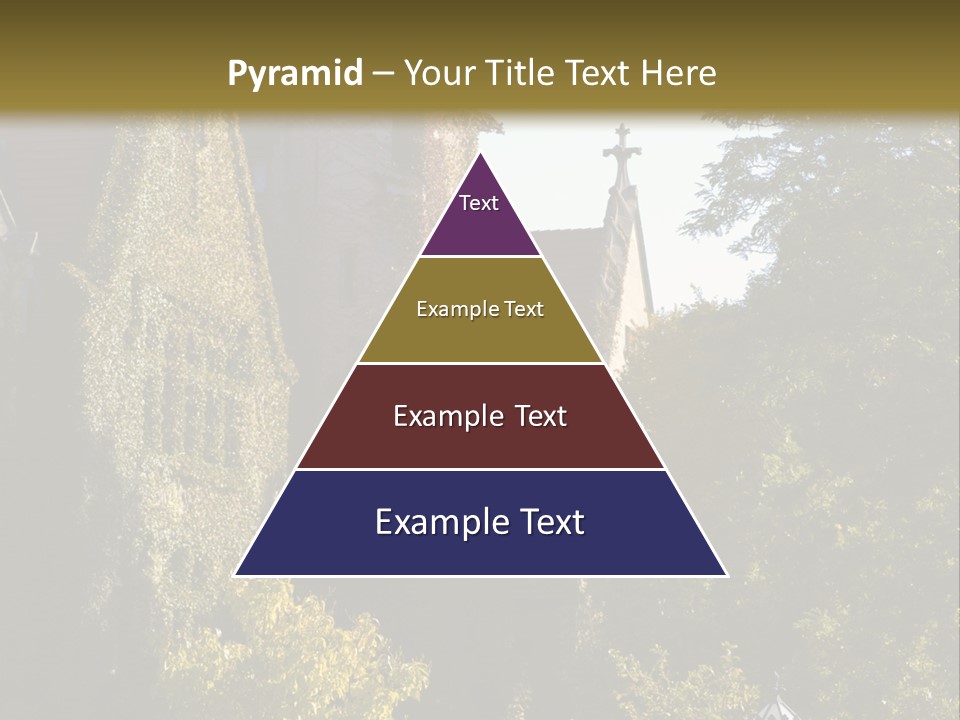 Pyramid – Your Title Text Here

Text

Example Text

Example Text

Example Text